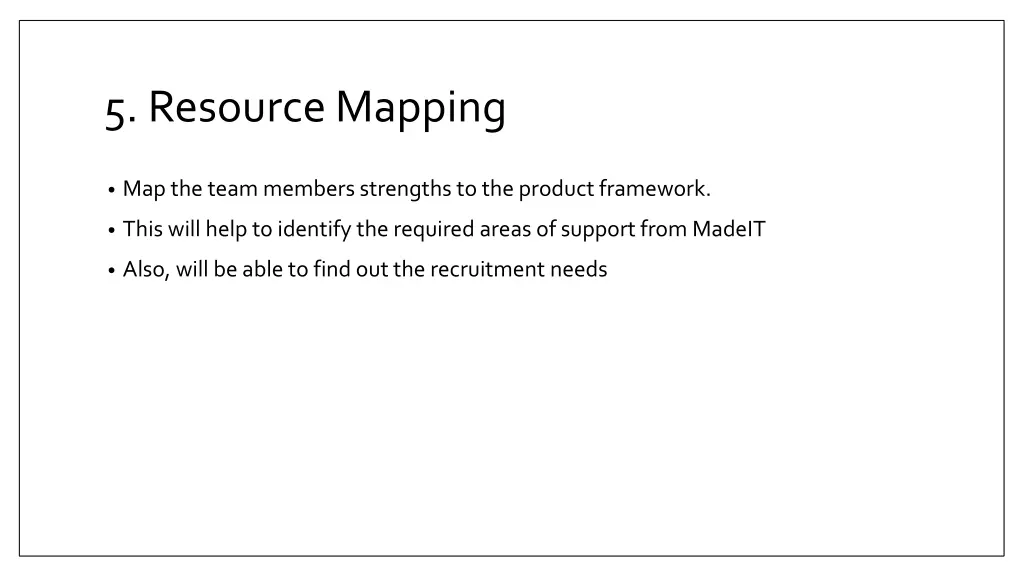 5. Resource Mapping

• Map the team members strengths to the product framework.

• This will help to identify the required areas of support from MadeIT

• Also, will be able to find out the recruitment needs